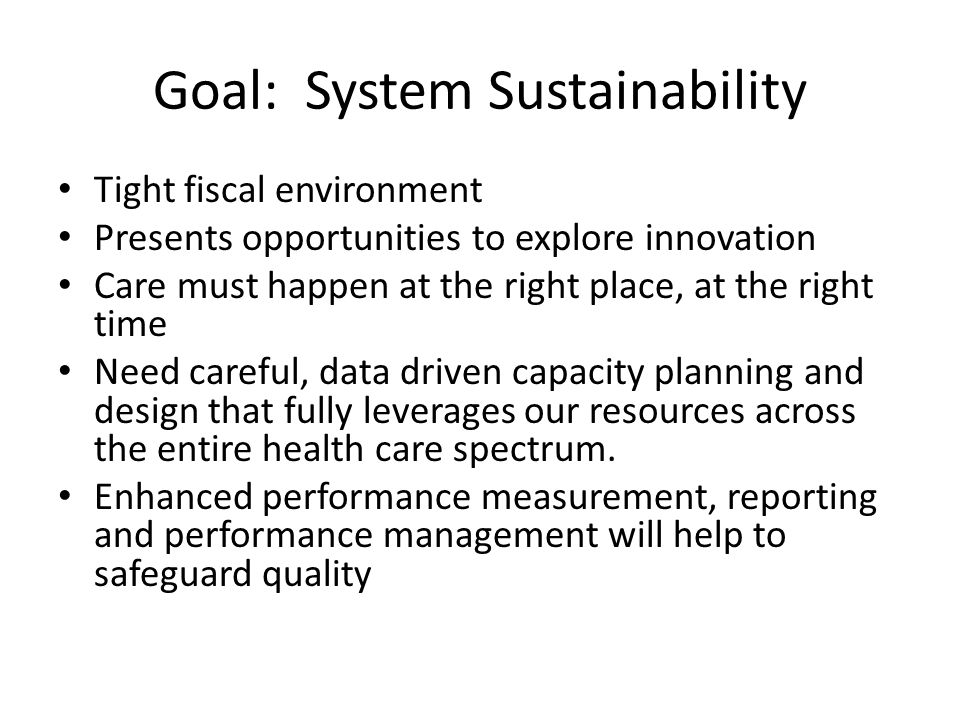 Goal: System Sustainability

• Tight fiscal environment
• Presents opportunities to explore innovation
• Care must happen at the right place, at the right time
• Need careful, data driven capacity planning and design that fully leverages our resources across the entire health care spectrum.
• Enhanced performance measurement, reporting and performance management will help to safeguard quality